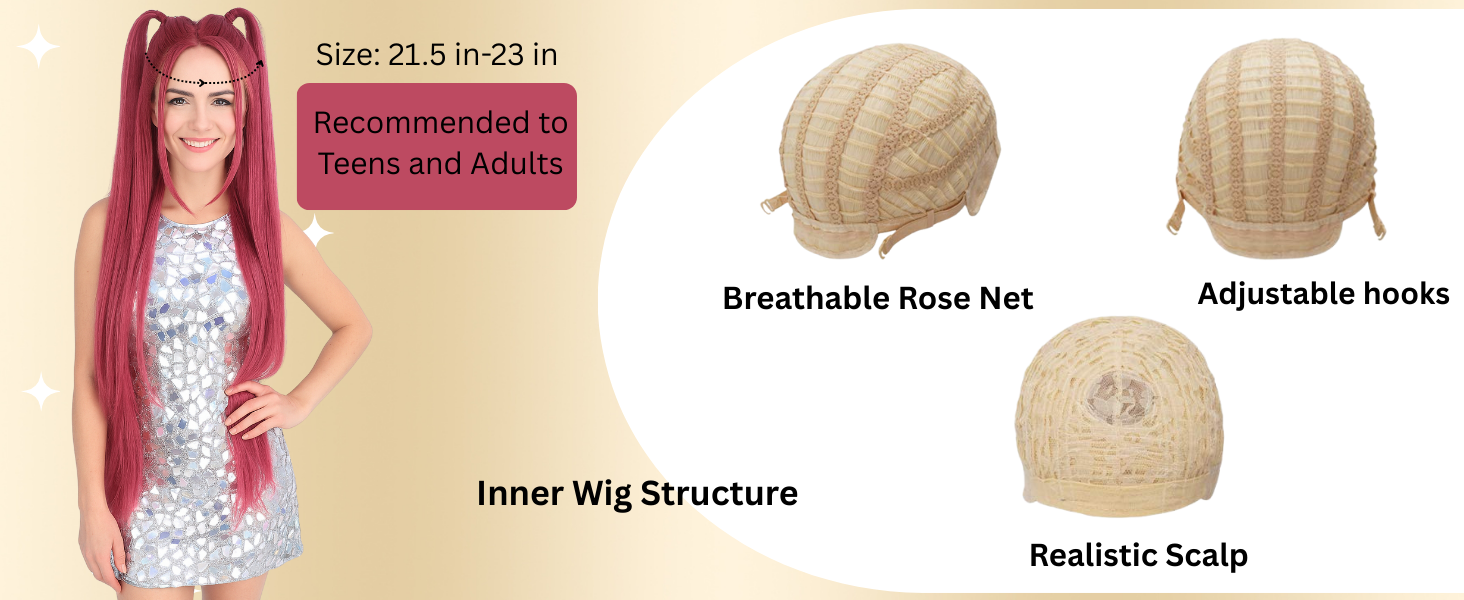 Size: 21.5 in-23 in

Recommended to Teens and Adults

Breathable Rose Net

Adjustable hooks

Inner Wig Structure

Realistic Scalp